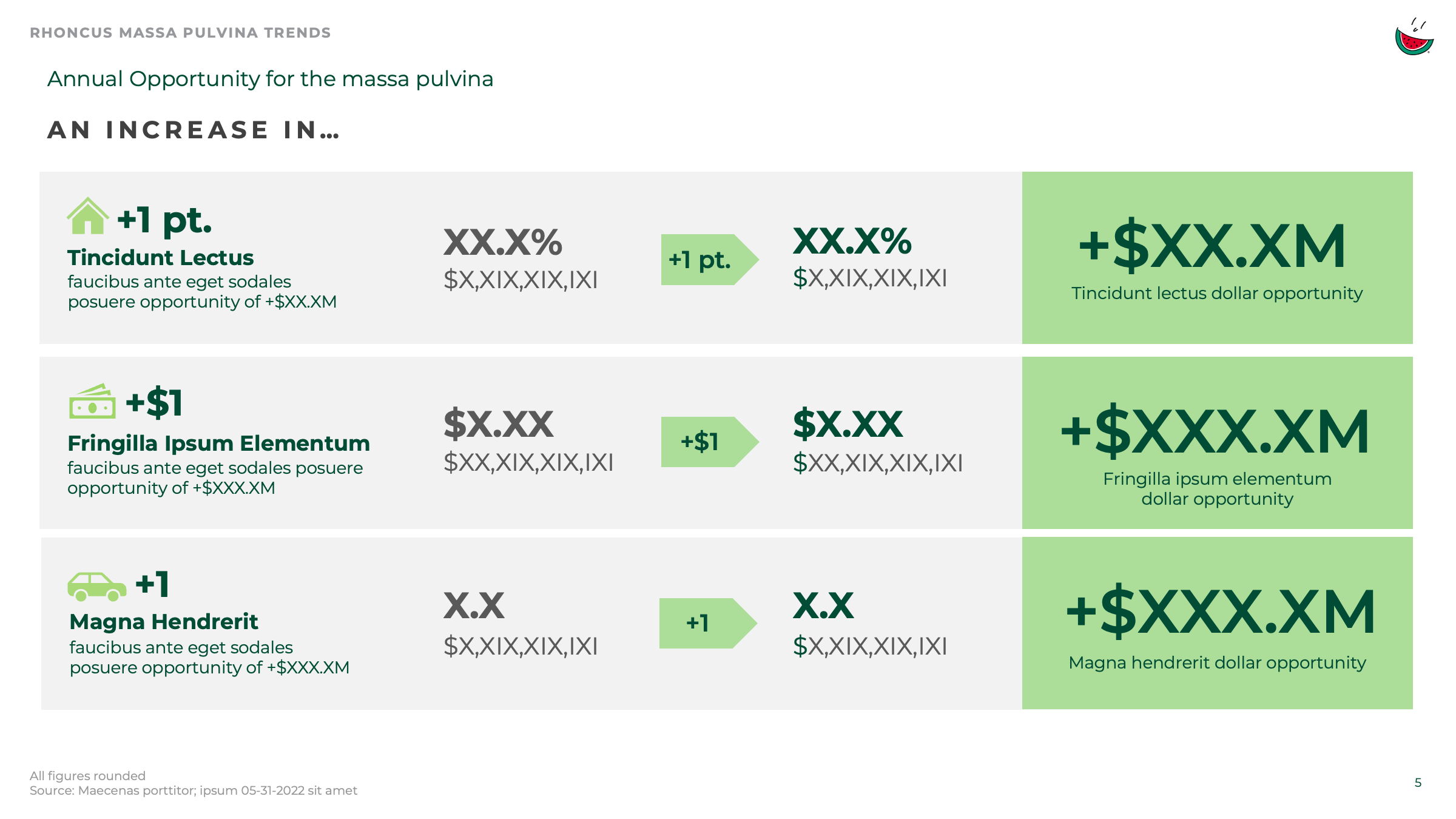 RHONCUS MASSA PULVINA TRENDS

Annual Opportunity for the massa pulvina

AN INCREASE IN…

+1 pt.
Tincidunt Lectus
faucibus ante eget sodales posuere opportunity of +$XX.XM

XX.X%
$X,XIX,XIX,IXI

+1 pt.

XX.X%
$X,XIX,XIX,IXI

+$XX.XM
Tincidunt lectus dollar opportunity

+$1
Fringilla Ipsum Elementum
faucibus ante eget sodales posuere opportunity of +$XXX.XM

$X.XX
$XX,XIX,XIX,IXI

+$1

$X.XX
$XX,XIX,XIX,IXI

+$XXX.XM
Fringilla ipsum elementum dollar opportunity

+1
Magna Hendrerit
faucibus ante eget sodales posuere opportunity of +$XXX.XM

X.X
$X,XIX,XIX,IXI

+1

X.X
$X,XIX,XIX,IXI

+$XXX.XM
Magna hendrerit dollar opportunity

All figures rounded
Source: Maecenas porttitor; ipsum 05-31-2022 sit amet

5